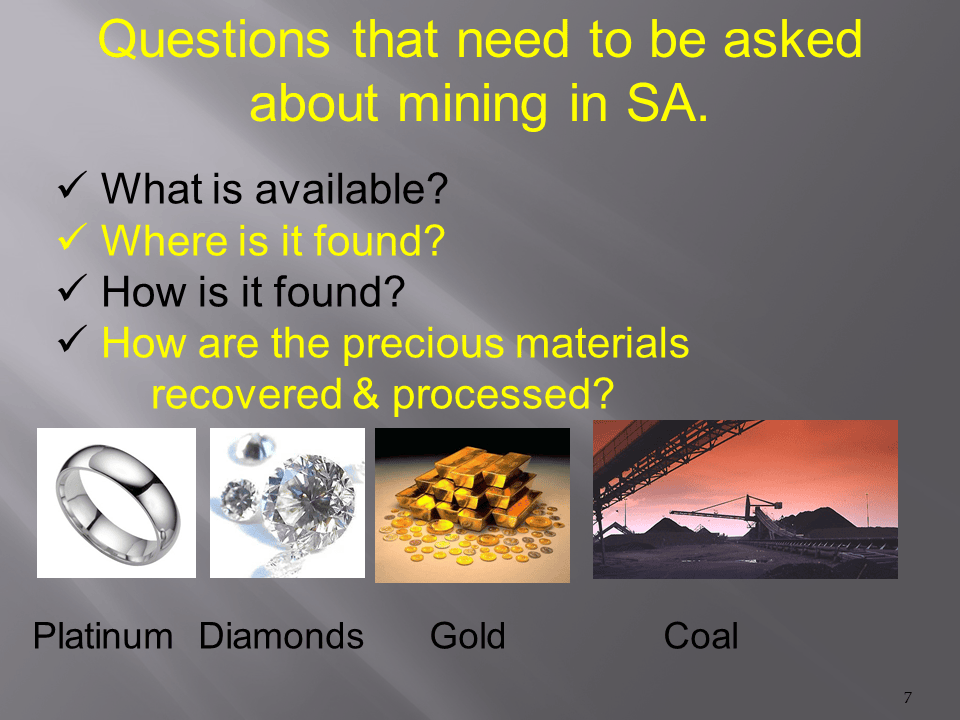 Questions that need to be asked about mining in SA.

✓ What is available?
✓ Where is it found?
✓ How is it found?
✓ How are the precious materials recovered & processed?

Platinum Diamonds Gold Coal

7